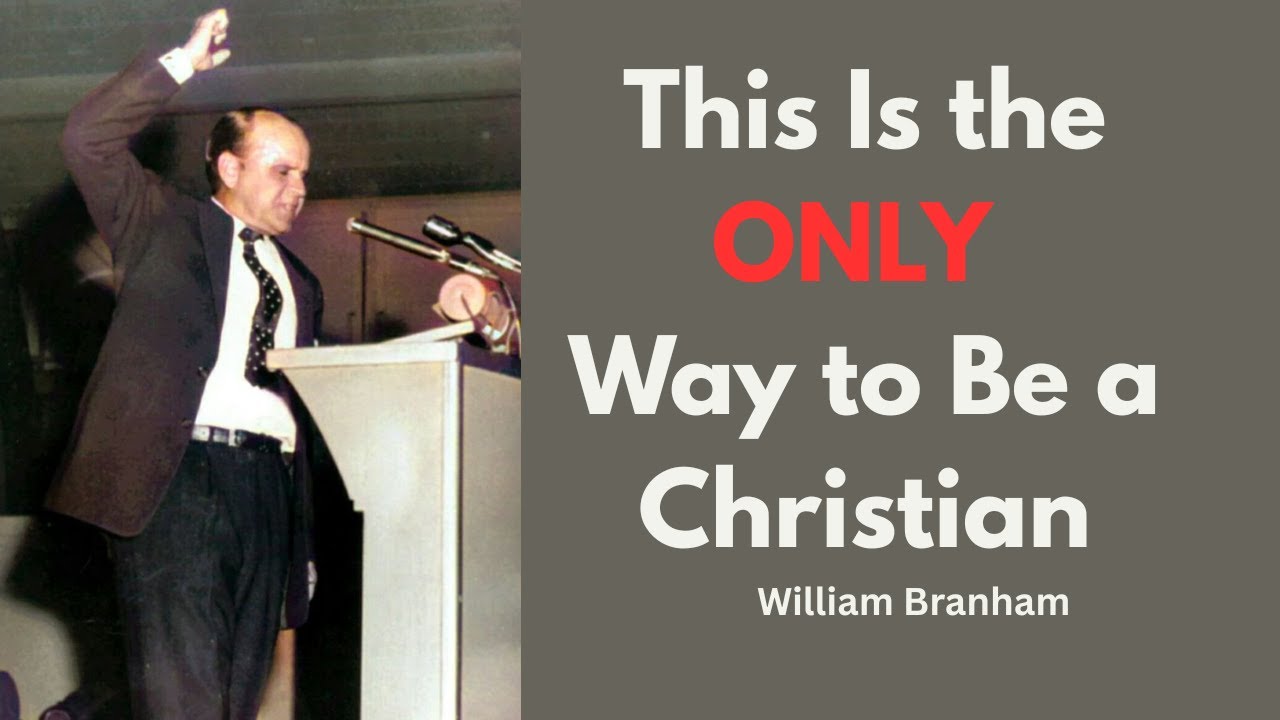 This Is the ONLY Way to Be a Christian

William Branham